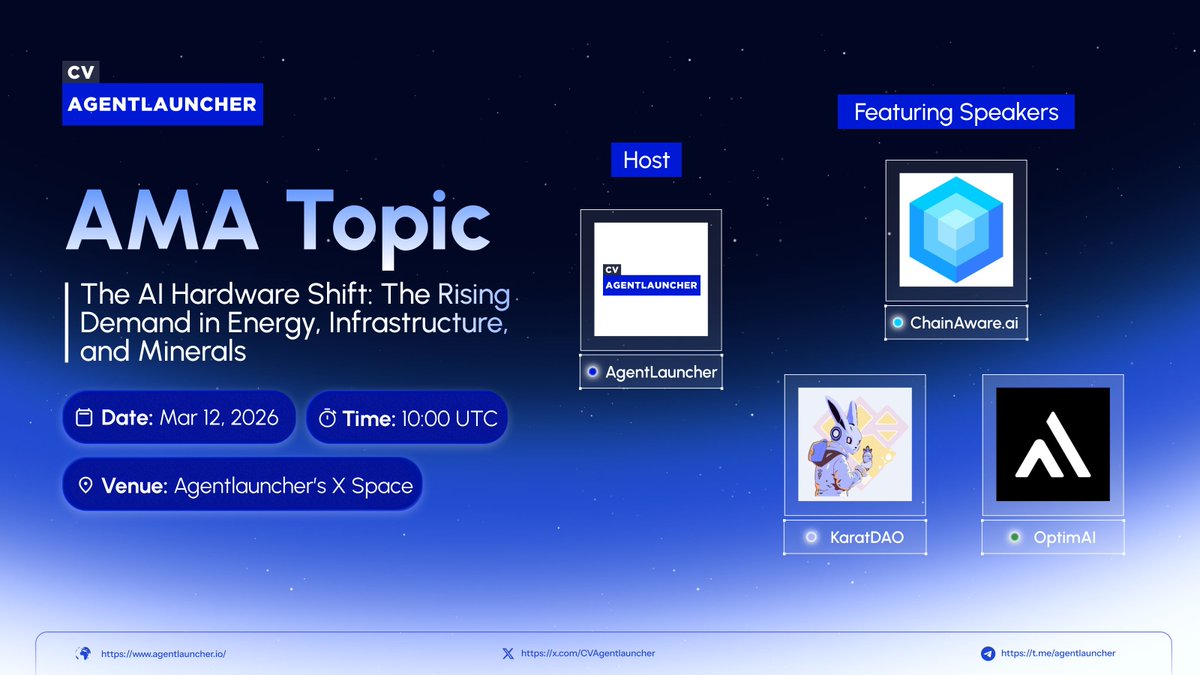 CV
AGENTLAUNCHER

AMA Topic

The AI Hardware Shift: The Rising Demand in Energy, Infrastructure, and Minerals

Date: Mar 12, 2026

Time: 10:00 UTC

Venue: Agentlauncher's X Space

Host

CV
AGENTLAUNCHER

AgentLauncher

Featuring Speakers

ChainAware.ai

KaratDAO

OptimAI

https://www.agentlauncher.io/

https://x.com/CVAgentlauncher

https://t.me/agentlauncher